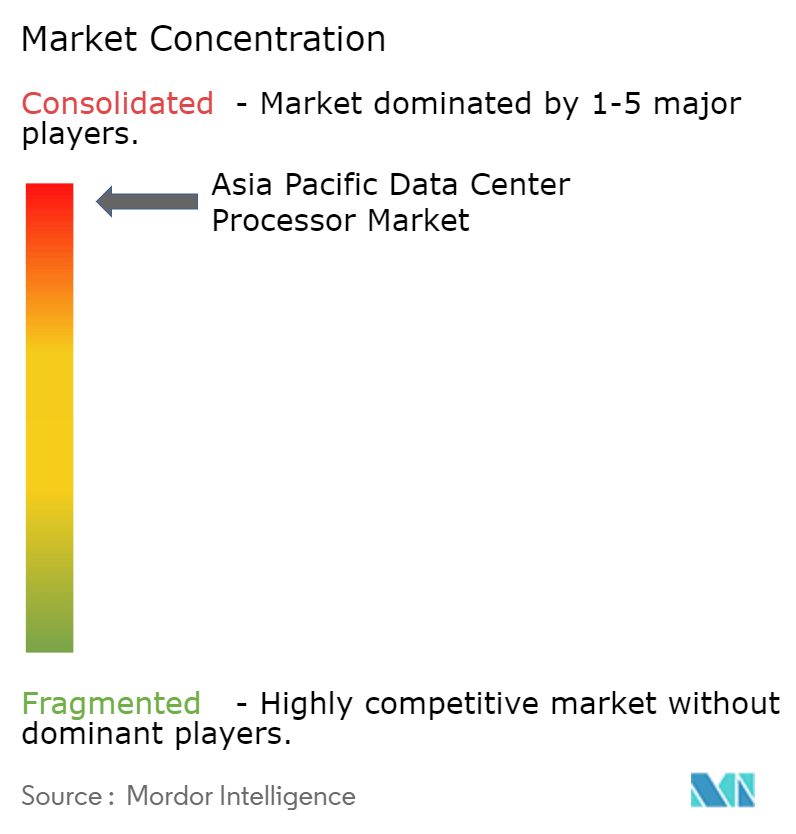 Market Concentration

Consolidated - Market dominated by 1-5 major players.

Asia Pacific Data Center Processor Market

Fragmented - Highly competitive market without dominant players.

Source : Mordor Intelligence